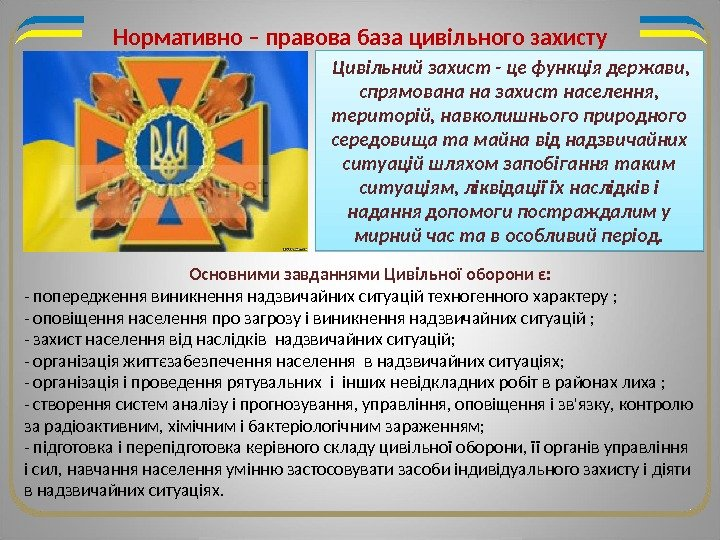 Нормативно – правова база цивільного захисту

Цивільний захист - це функція держави, спрямована на захист населення, територій, навколишнього природного середовища та майна від надзвичайних ситуацій шляхом запобігання таким ситуаціям, ліквідації їх наслідків і надання допомоги постраждалим у мирний час та в особливий період.

Основними завданнями Цивільної оборони є:
- попередження виникнення надзвичайних ситуацій техногенного характеру ;
- оповіщення населення про загрозу і виникнення надзвичайних ситуацій ;
- захист населення від наслідків надзвичайних ситуацій;
- організація життєзабезпечення населення в надзвичайних ситуаціях;
- організація і проведення рятувальних і інших невідкладних робіт в районах лиха ;
- створення систем аналізу і прогнозування, управління, оповіщення і зв'язку, контролю за радіоактивним, хімічним і бактеріологічним зараженням;
- підготовка і перепідготовка керівного складу цивільної оборони, її органів управління і сил, навчання населення умінню застосовувати засоби індивідуального захисту і діяти в надзвичайних ситуаціях.